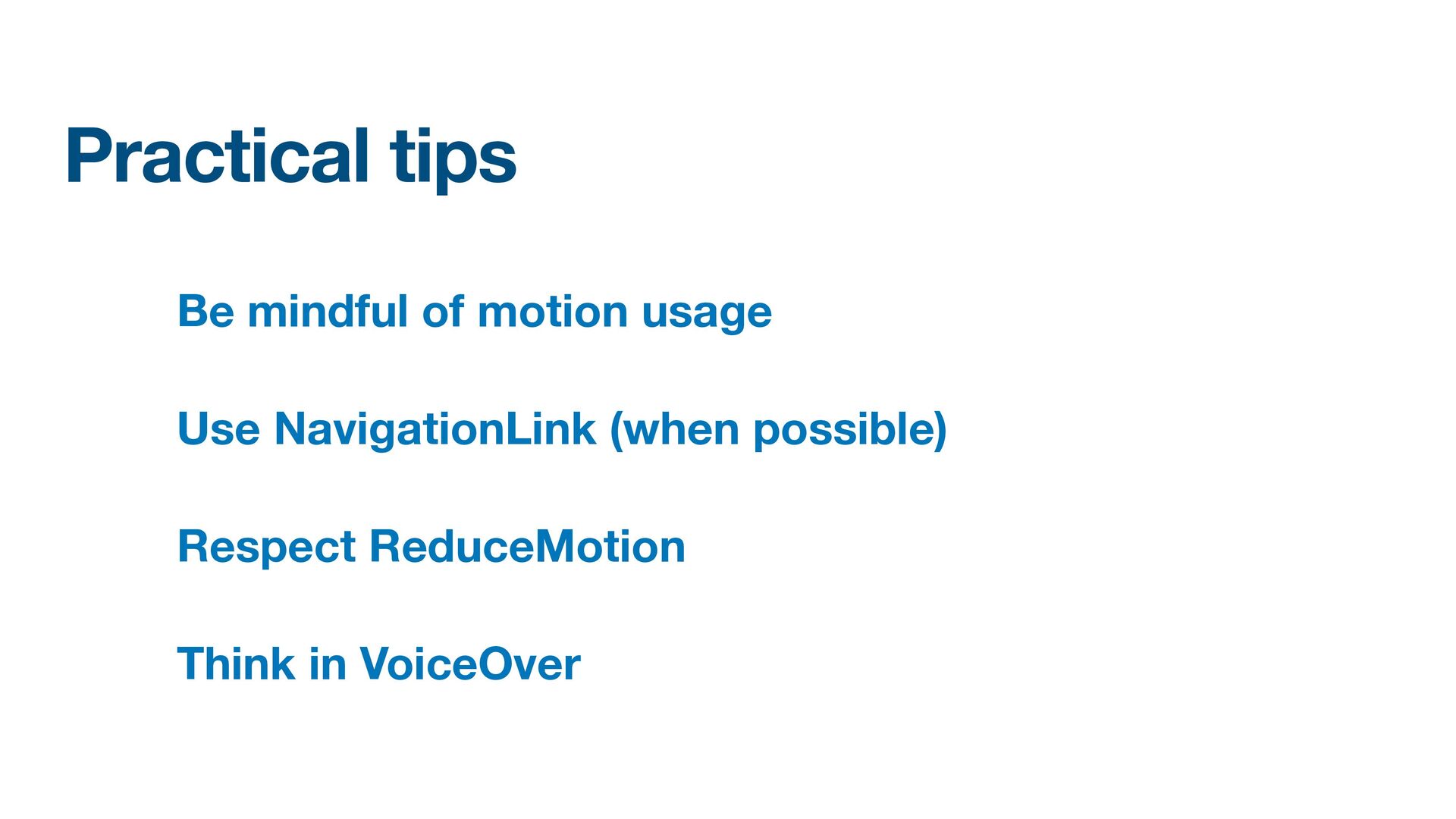 Practical tips

Be mindful of motion usage

Use NavigationLink (when possible)

Respect ReduceMotion

Think in VoiceOver